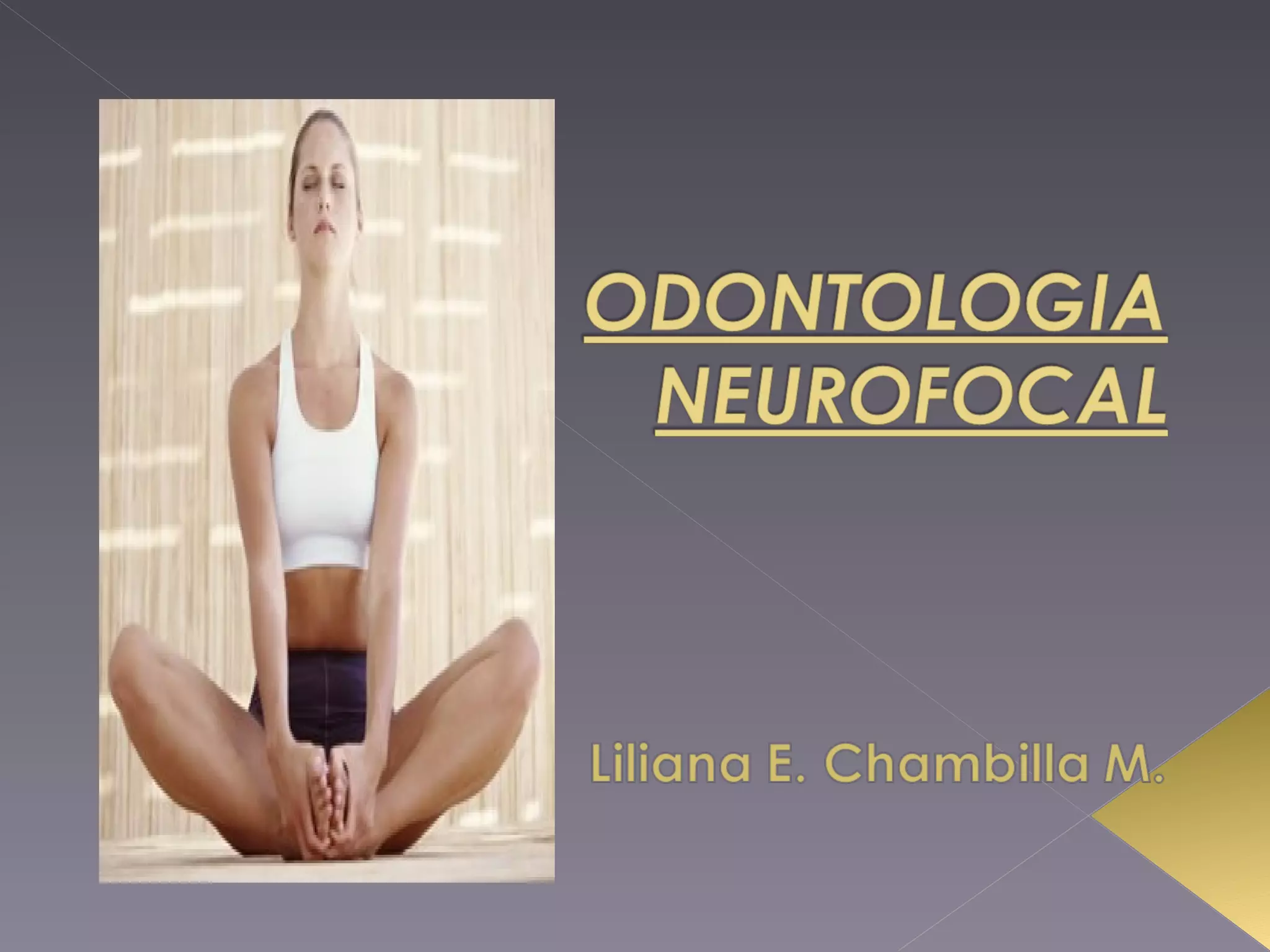 ODONTOLOGIA NEUROFOCAL

Liliana E. Chambilla M.